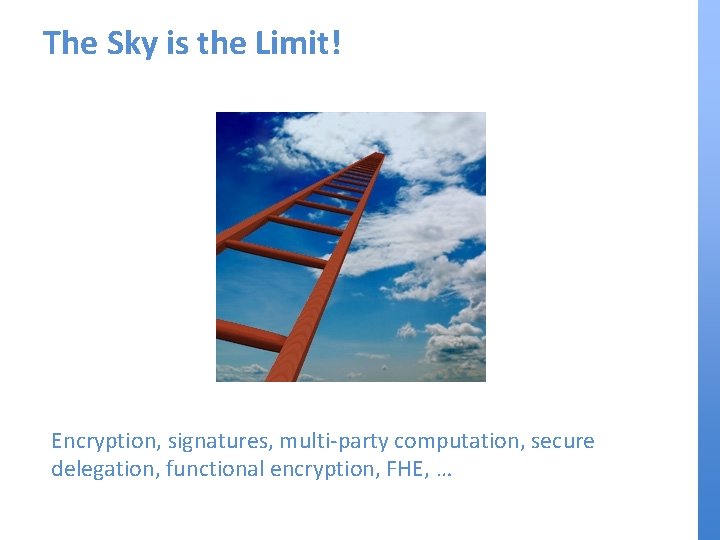 The Sky is the Limit!

Encryption, signatures, multi-party computation, secure delegation, functional encryption, FHE, …